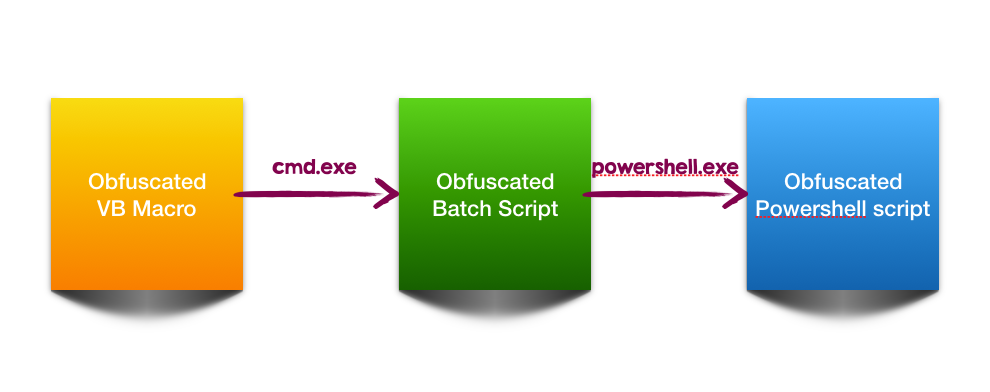 Obfuscated VB Macro

cmd.exe

Obfuscated Batch Script

powershell.exe

Obfuscated Powershell script